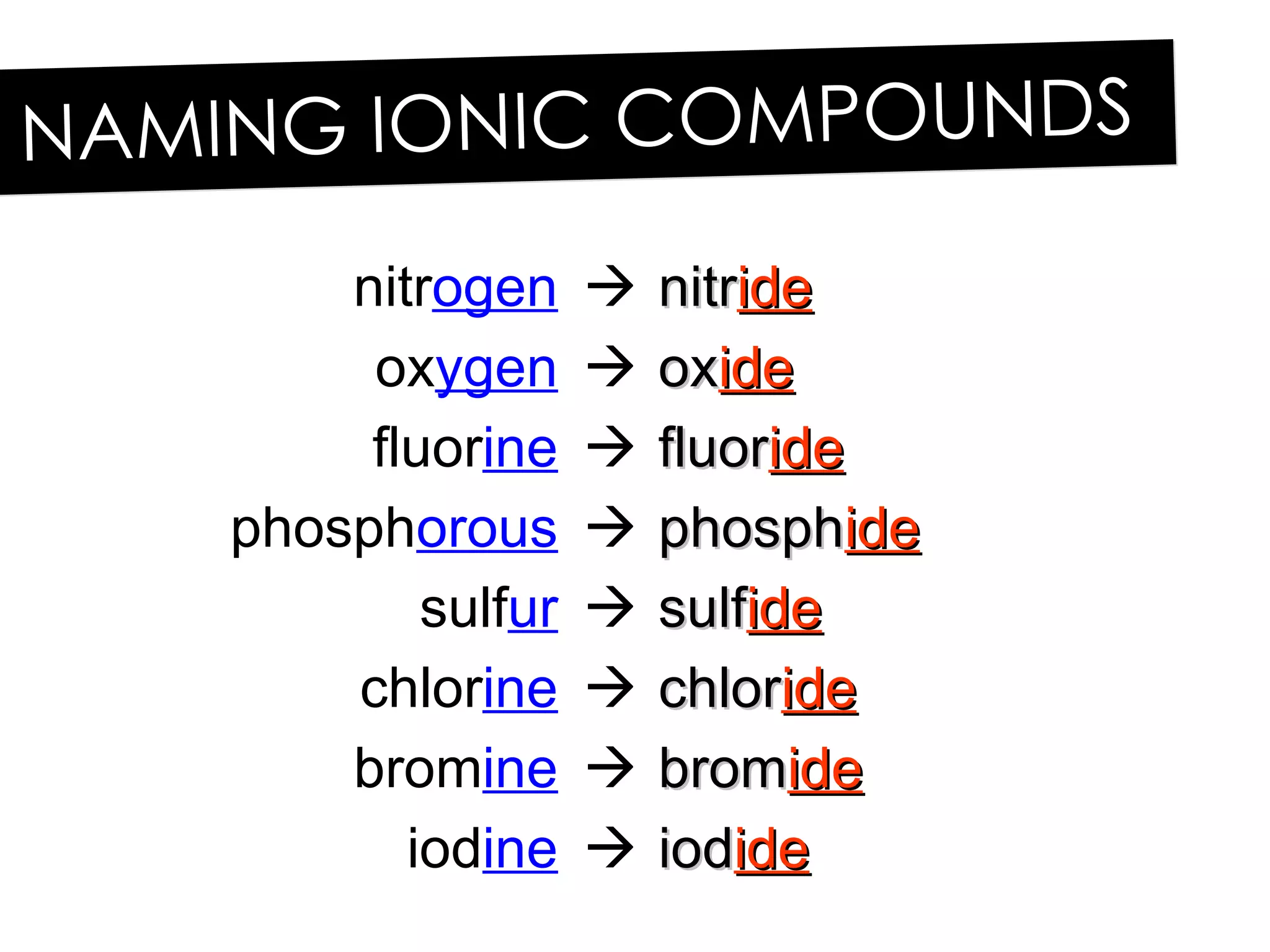 NAMING IONIC COMPOUNDS

nitrogen → nitride
oxygen → oxide
fluorine → fluoride
phosphorous → phosphide
sulfur → sulfide
chlorine → chloride
bromine → bromide
iodine → iodide